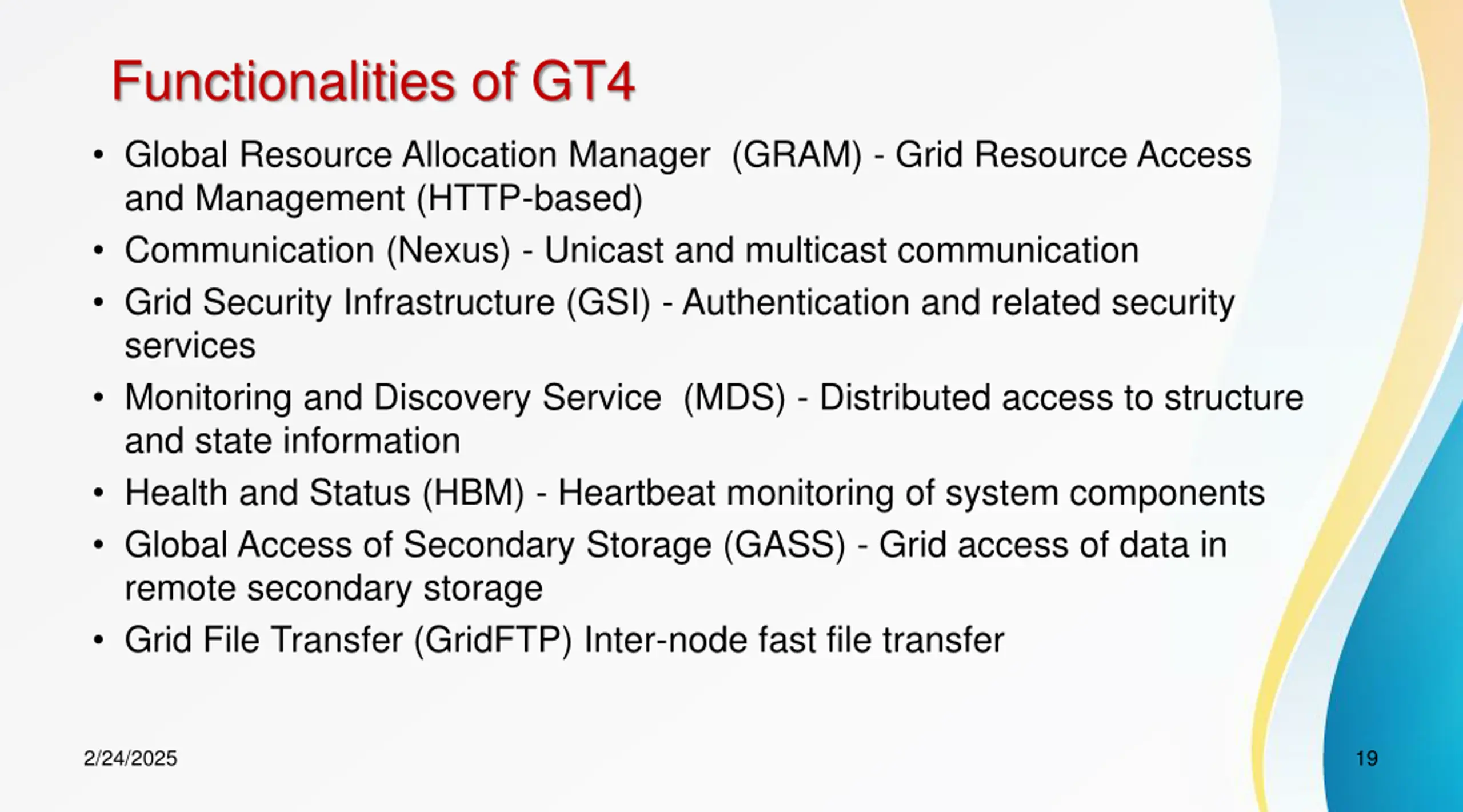 Functionalities of GT4

• Global Resource Allocation Manager (GRAM) - Grid Resource Access and Management (HTTP-based)
• Communication (Nexus) - Unicast and multicast communication
• Grid Security Infrastructure (GSI) - Authentication and related security services
• Monitoring and Discovery Service (MDS) - Distributed access to structure and state information
• Health and Status (HBM) - Heartbeat monitoring of system components
• Global Access of Secondary Storage (GASS) - Grid access of data in remote secondary storage
• Grid File Transfer (GridFTP) Inter-node fast file transfer

2/24/2025

19